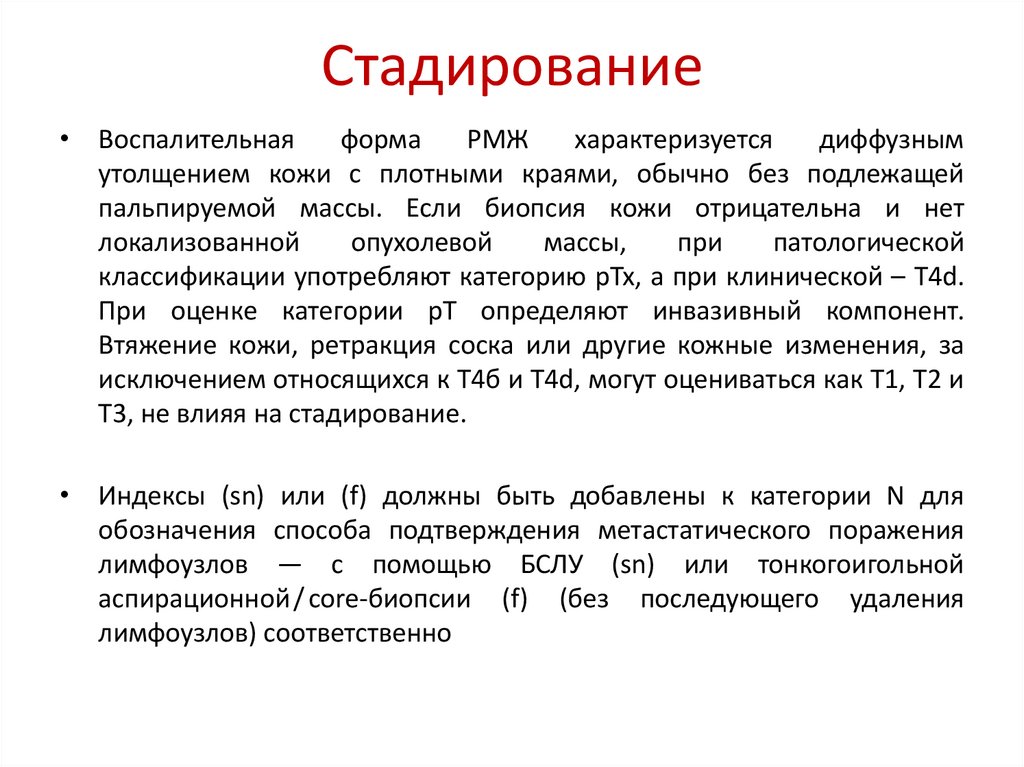 Стадирование

• Воспалительная форма РМЖ характеризуется диффузным утолщением кожи с плотными краями, обычно без подлежащей пальпируемой массы. Если биопсия кожи отрицательна и нет локализованной опухолевой массы, при патологической классификации употребляют категорию pTx, а при клинической – T4d. При оценке категории pT определяют инвазивный компонент. Втяжение кожи, ретракция соска или другие кожные изменения, за исключением относящихся к T4б и T4d, могут оцениваться как T1, T2 и T3, не влияя на стадирование.

• Индексы (sn) или (f) должны быть добавлены к категории N для обозначения способа подтверждения метастатического поражения лимфоузлов — с помощью БСЛУ (sn) или тонкогоигольной аспирационной/core-биопсии (f) (без последующего удаления лимфоузлов) соответственно